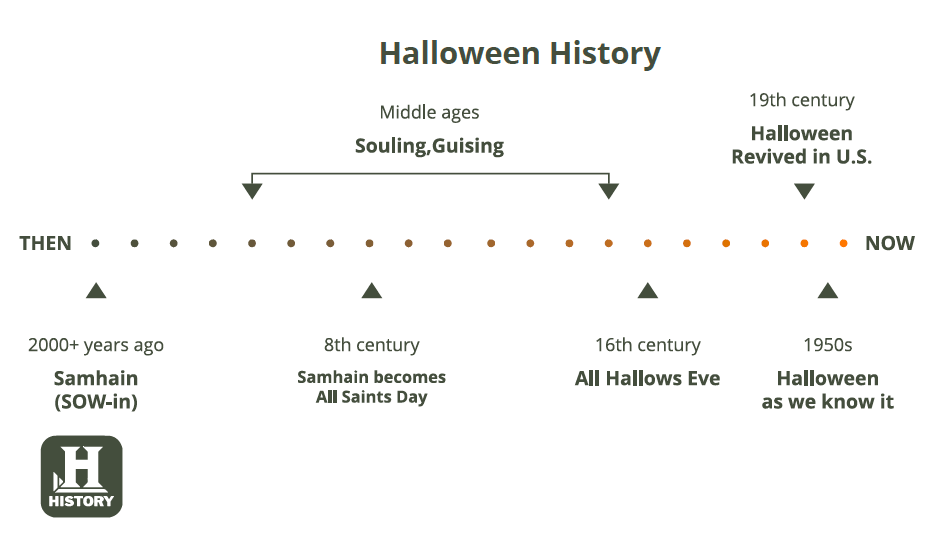 Halloween History

Middle ages
Souling,Guising

19th century
Halloween Revived in U.S.

THEN

NOW

2000+ years ago
Samhain (SOW-in)

8th century
Samhain becomes All Saints Day

16th century
All Hallows Eve

1950s
Halloween as we know it

H
HISTORY